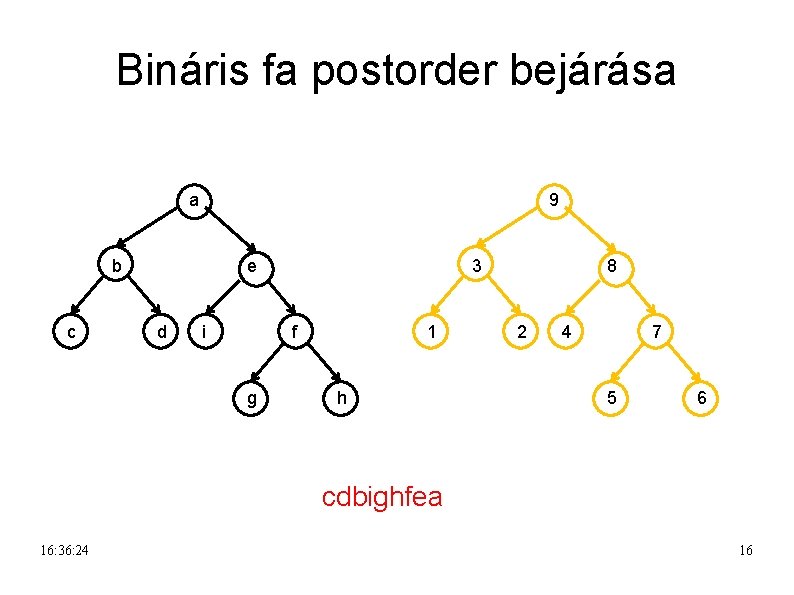 Bináris fa postorder bejárása

a
b
e
c
d
i
f
g
h

9
3
8
1
2
4
7
5
6

cdbighfea

16:36:24

16